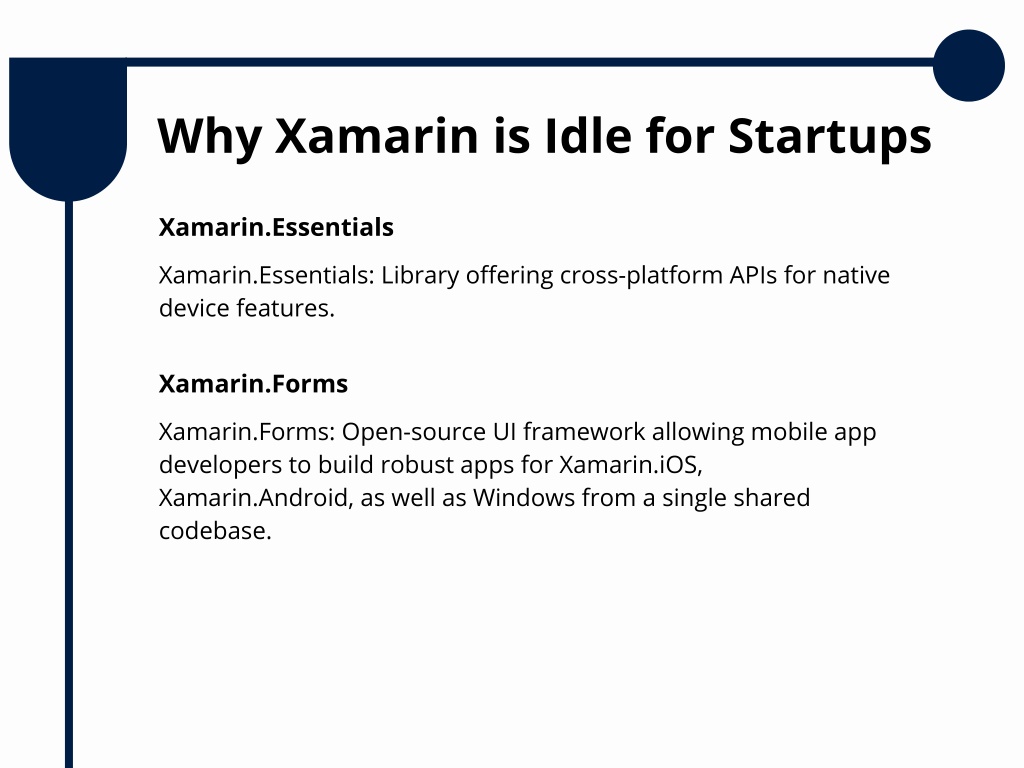 Why Xamarin is Idle for Startups

Xamarin.Essentials

Xamarin.Essentials: Library offering cross-platform APIs for native device features.

Xamarin.Forms

Xamarin.Forms: Open-source UI framework allowing mobile app developers to build robust apps for Xamarin.iOS, Xamarin.Android, as well as Windows from a single shared codebase.